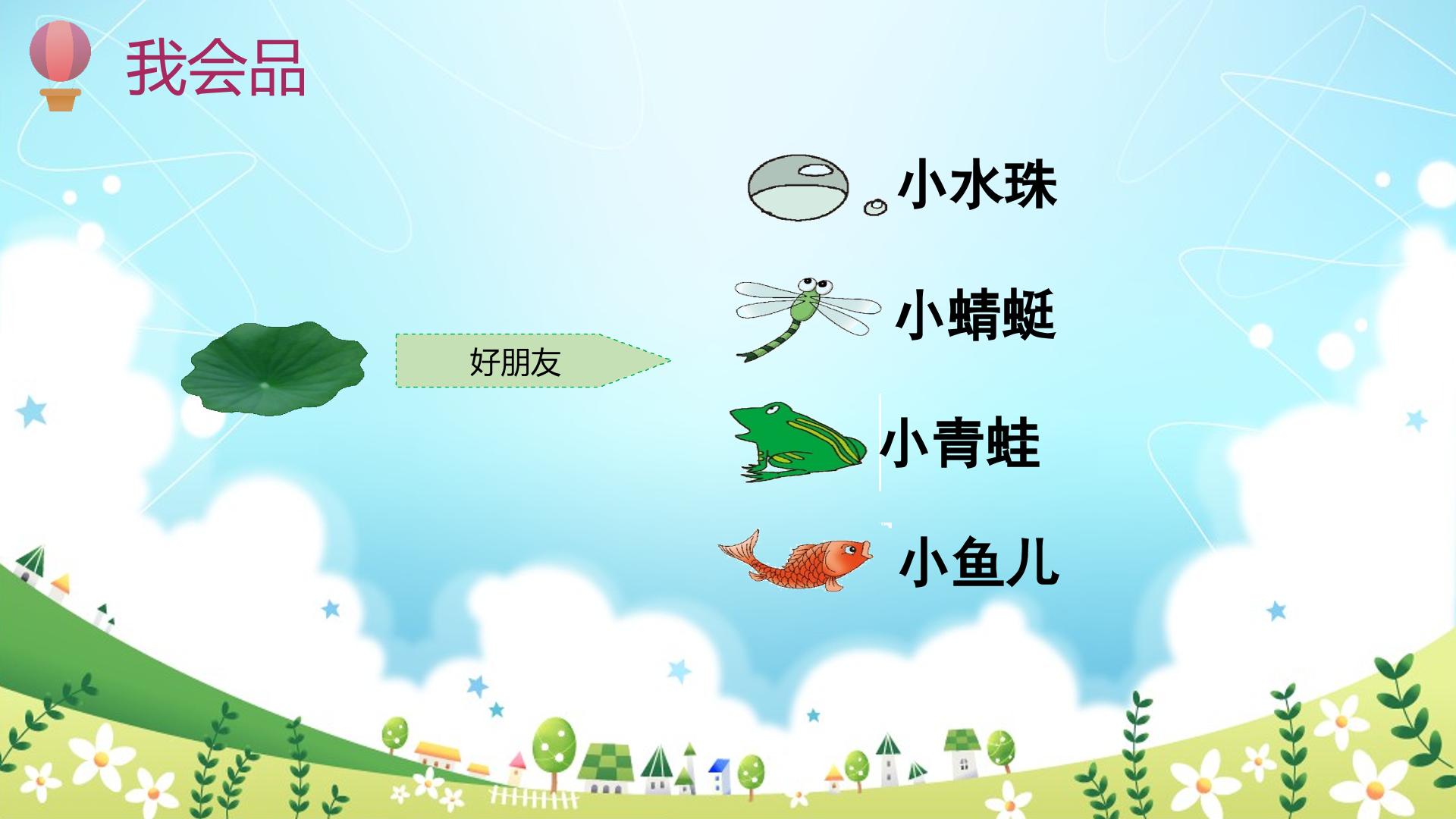 我会品

好朋友

小水珠

小蜻蜓

小青蛙

小鱼儿